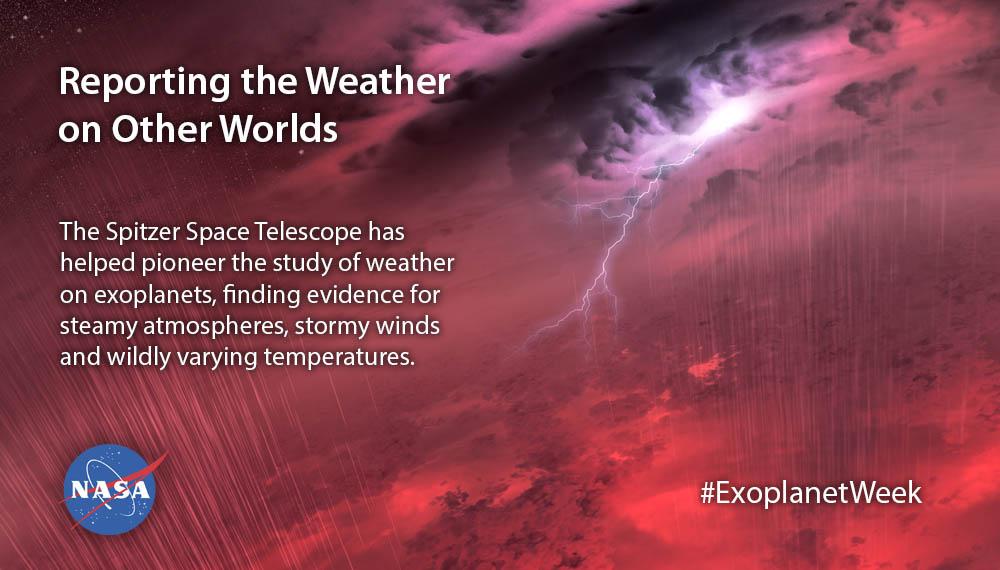 Reporting the Weather on Other Worlds

The Spitzer Space Telescope has helped pioneer the study of weather on exoplanets, finding evidence for steamy atmospheres, stormy winds and wildly varying temperatures.

NASA

#ExoplanetWeek